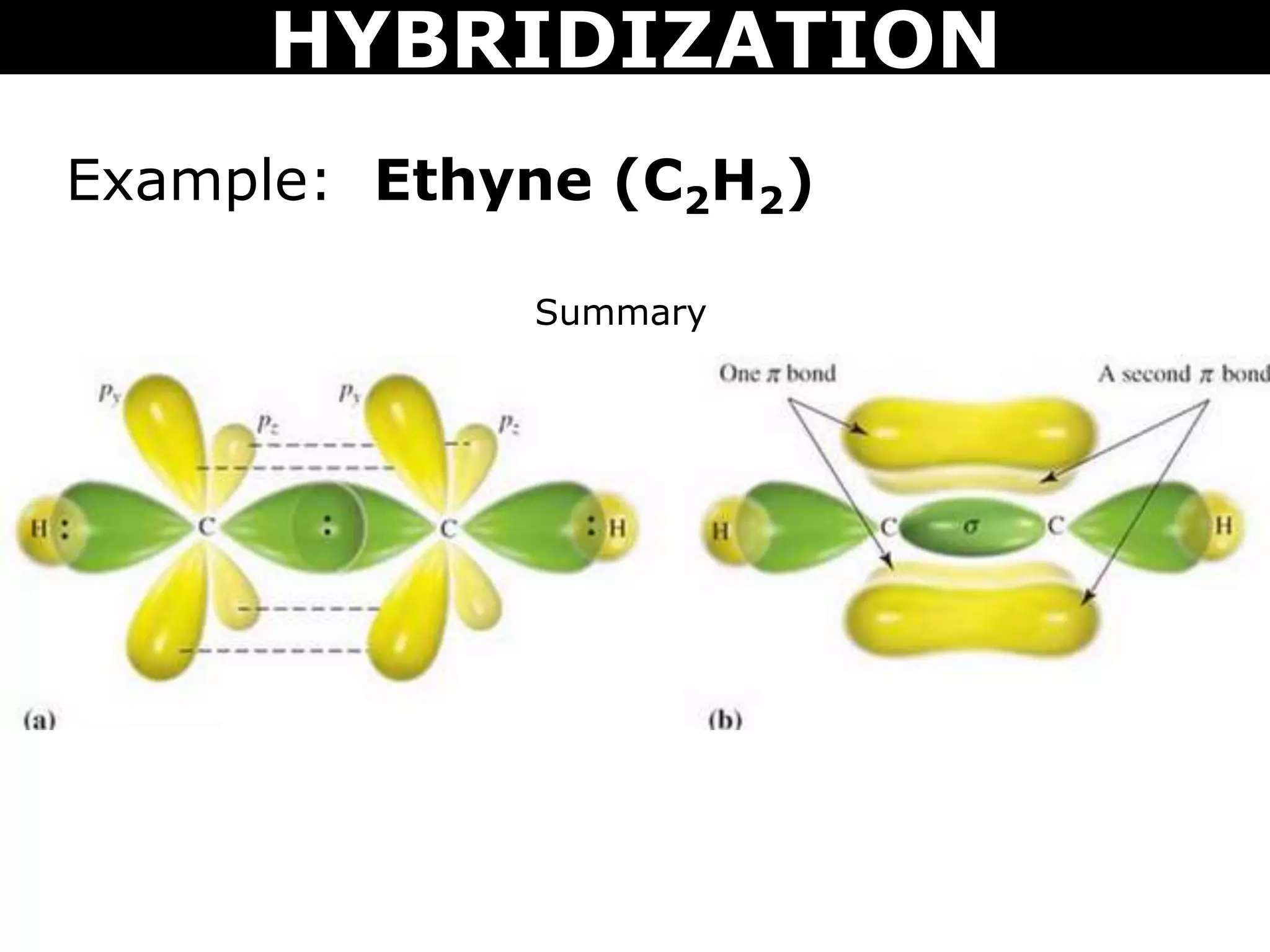 HYBRIDIZATION

Example: **Ethyne ($C_2H_2$)**

Summary

$p_y$ $p_z$ $p_y$ $p_z$

H : C : C : H

(a)

One $\pi$ bond

A second $\pi$ bond

H C $\sigma$ C H

(b)